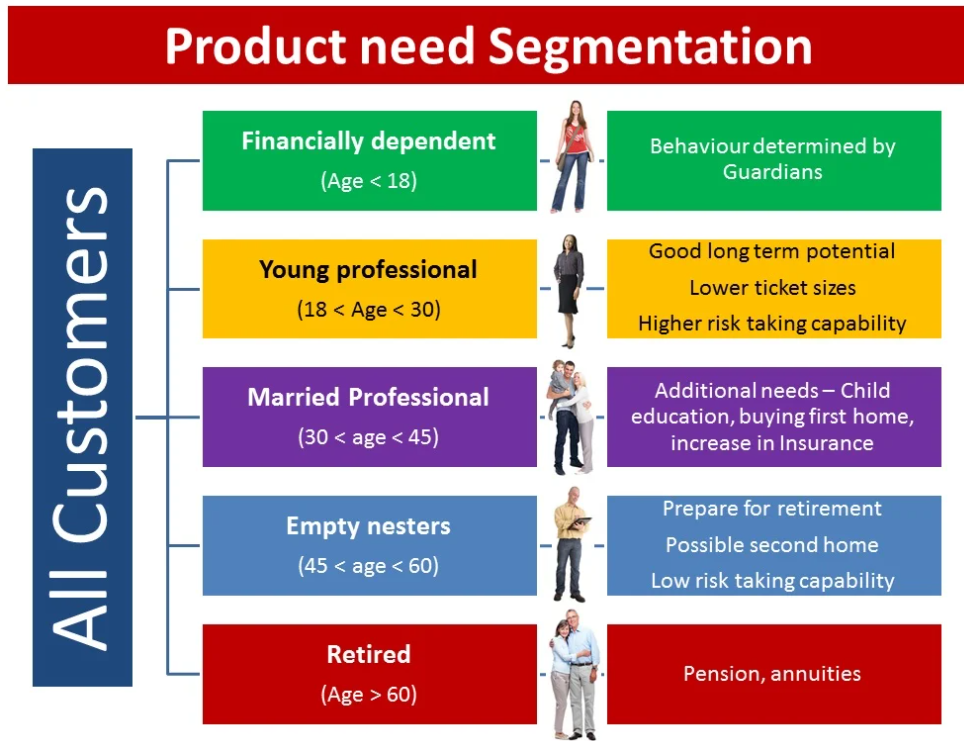 Product need Segmentation

All Customers

Financially dependent
(Age < 18)

Behaviour determined by Guardians

Young professional
(18 < Age < 30)

Good long term potential
Lower ticket sizes
Higher risk taking capability

Married Professional
(30 < age < 45)

Additional needs – Child education, buying first home, increase in Insurance

Empty nesters
(45 < age < 60)

Prepare for retirement
Possible second home
Low risk taking capability

Retired
(Age > 60)

Pension, annuities